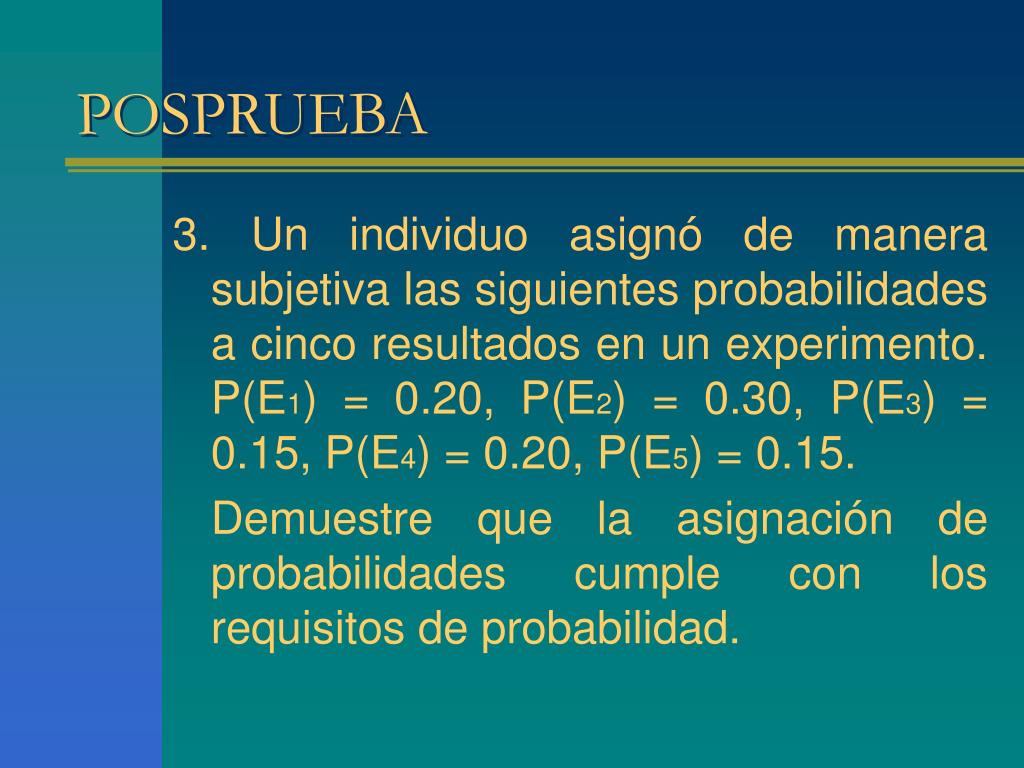 POSPRUEBA

3. Un individuo asignó de manera subjetiva las siguientes probabilidades a cinco resultados en un experimento. $P(E_1) = 0.20$, $P(E_2) = 0.30$, $P(E_3) = 0.15$, $P(E_4) = 0.20$, $P(E_5) = 0.15$.

Demuestre que la asignación de probabilidades cumple con los requisitos de probabilidad.